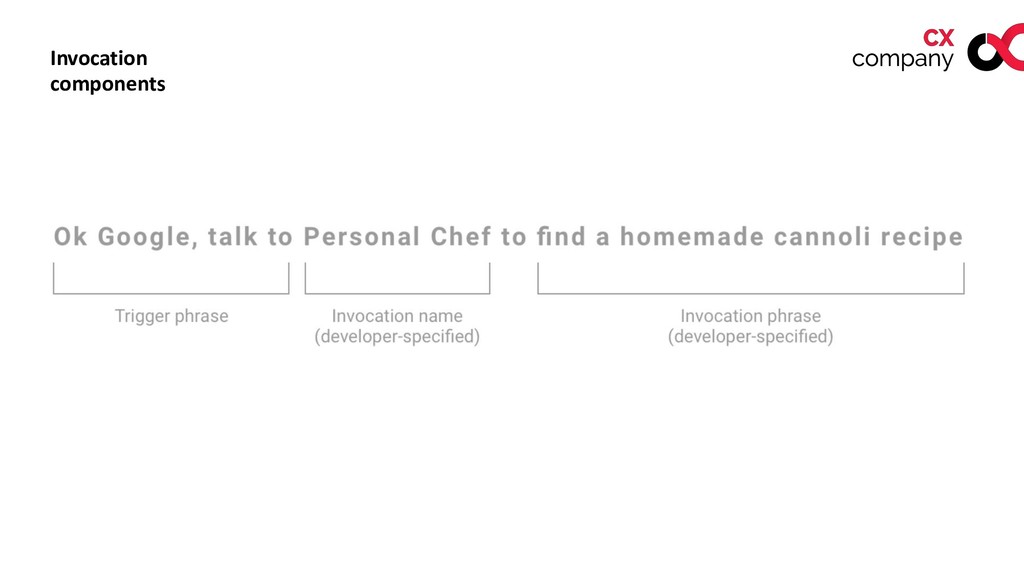 Invocation components

CX company

Ok Google, talk to Personal Chef to find a homemade cannoli recipe

Trigger phrase

Invocation name (developer-specified)

Invocation phrase (developer-specified)